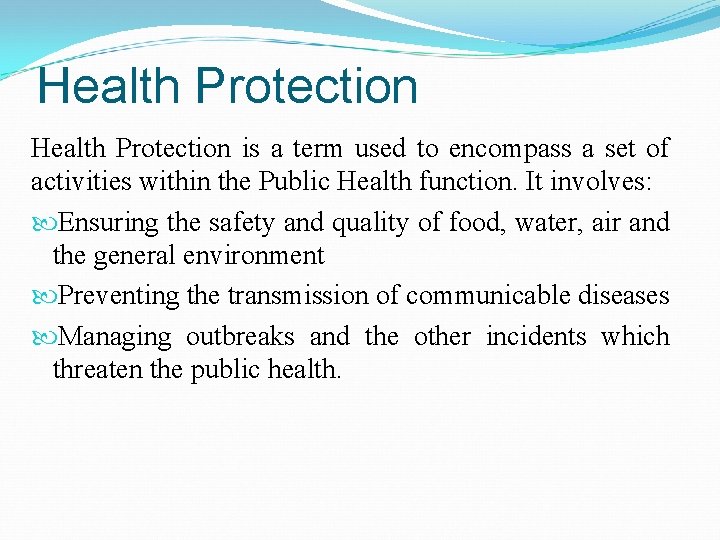 Health Protection

Health Protection is a term used to encompass a set of activities within the Public Health function. It involves:

Ensuring the safety and quality of food, water, air and the general environment

Preventing the transmission of communicable diseases

Managing outbreaks and the other incidents which threaten the public health.